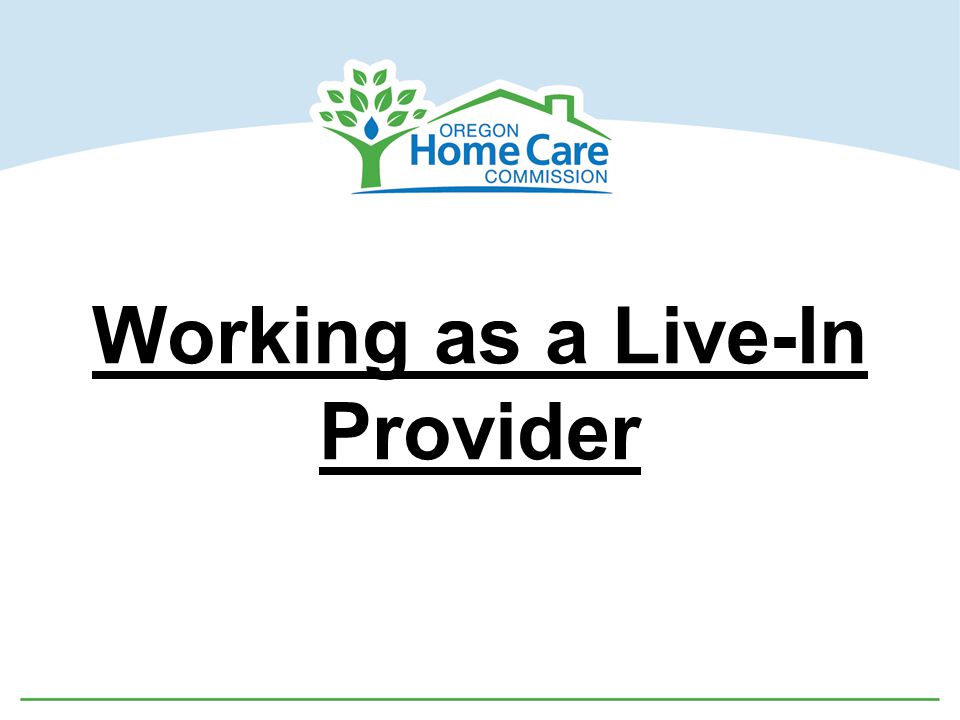 OREGON
Home Care
COMMISSION

Working as a Live-In Provider